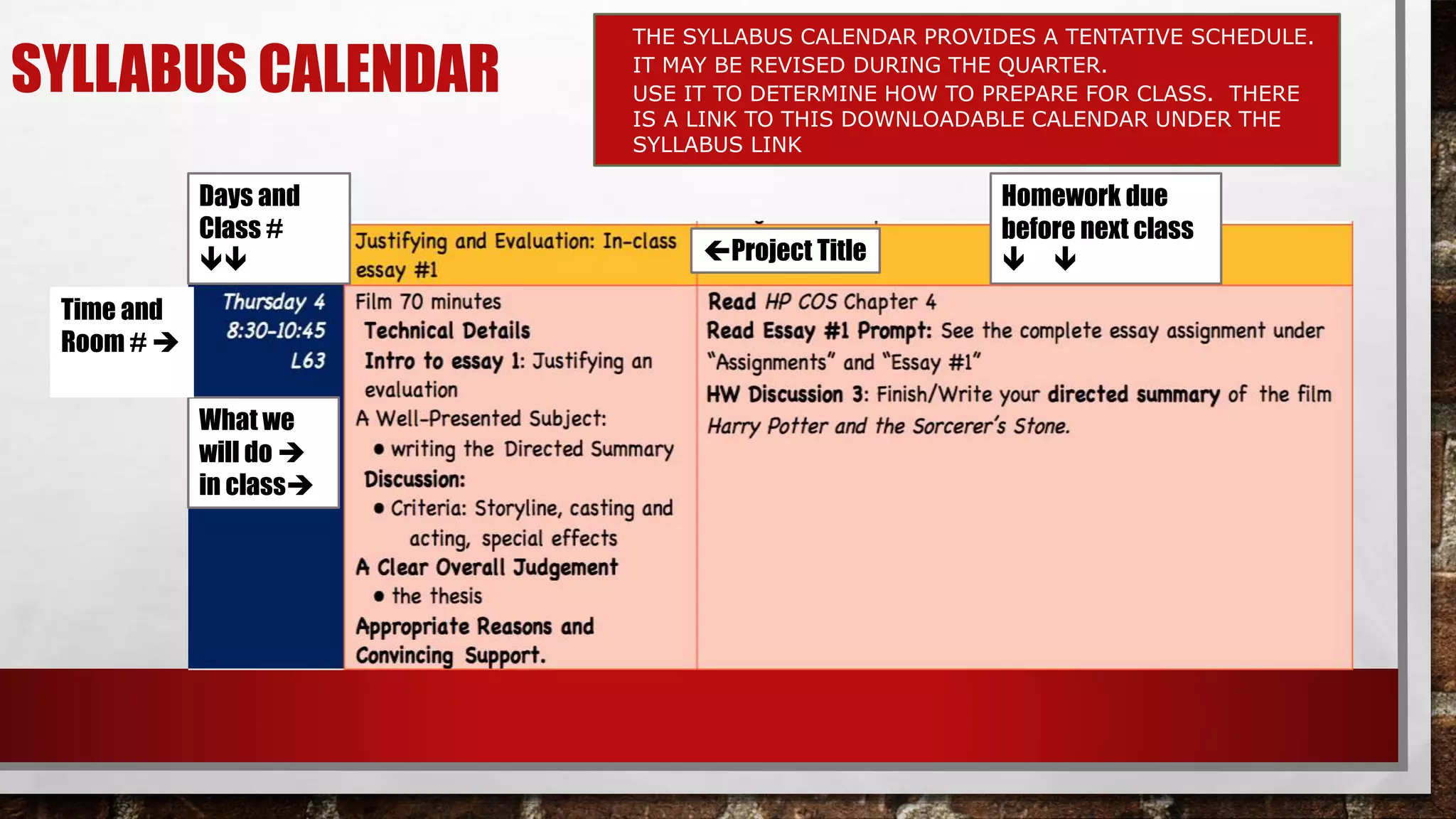 SYLLABUS CALENDAR

THE SYLLABUS CALENDAR PROVIDES A TENTATIVE SCHEDULE. IT MAY BE REVISED DURING THE QUARTER.
USE IT TO DETERMINE HOW TO PREPARE FOR CLASS. THERE IS A LINK TO THIS DOWNLOADABLE CALENDAR UNDER THE SYLLABUS LINK

Days and Class # ↓↓

Justifying and Evaluation: In-class essay #1

←Project Title

Homework due before next class ↓ ↓

Time and Room # →

Thursday 4
8:30-10:45
L63

What we will do → in class→

Film 70 minutes
Technical Details
Intro to essay 1: Justifying an evaluation
A Well-Presented Subject:
• writing the Directed Summary
Discussion:
• Criteria: Storyline, casting and acting, special effects
A Clear Overall Judgement
• the thesis
Appropriate Reasons and Convincing Support.

Read HP COS Chapter 4
Read Essay #1 Prompt: See the complete essay assignment under "Assignments" and "Essay #1"
HW Discussion 3: Finish/Write your directed summary of the film Harry Potter and the Sorcerer's Stone.